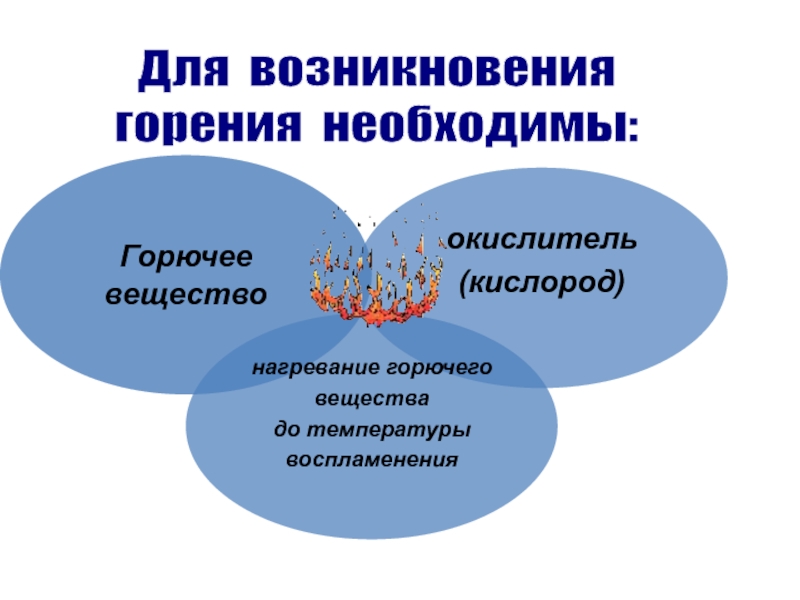 Для возникновения горения необходимы:

Горючее вещество

окислитель (кислород)

нагревание горючего вещества до температуры воспламенения